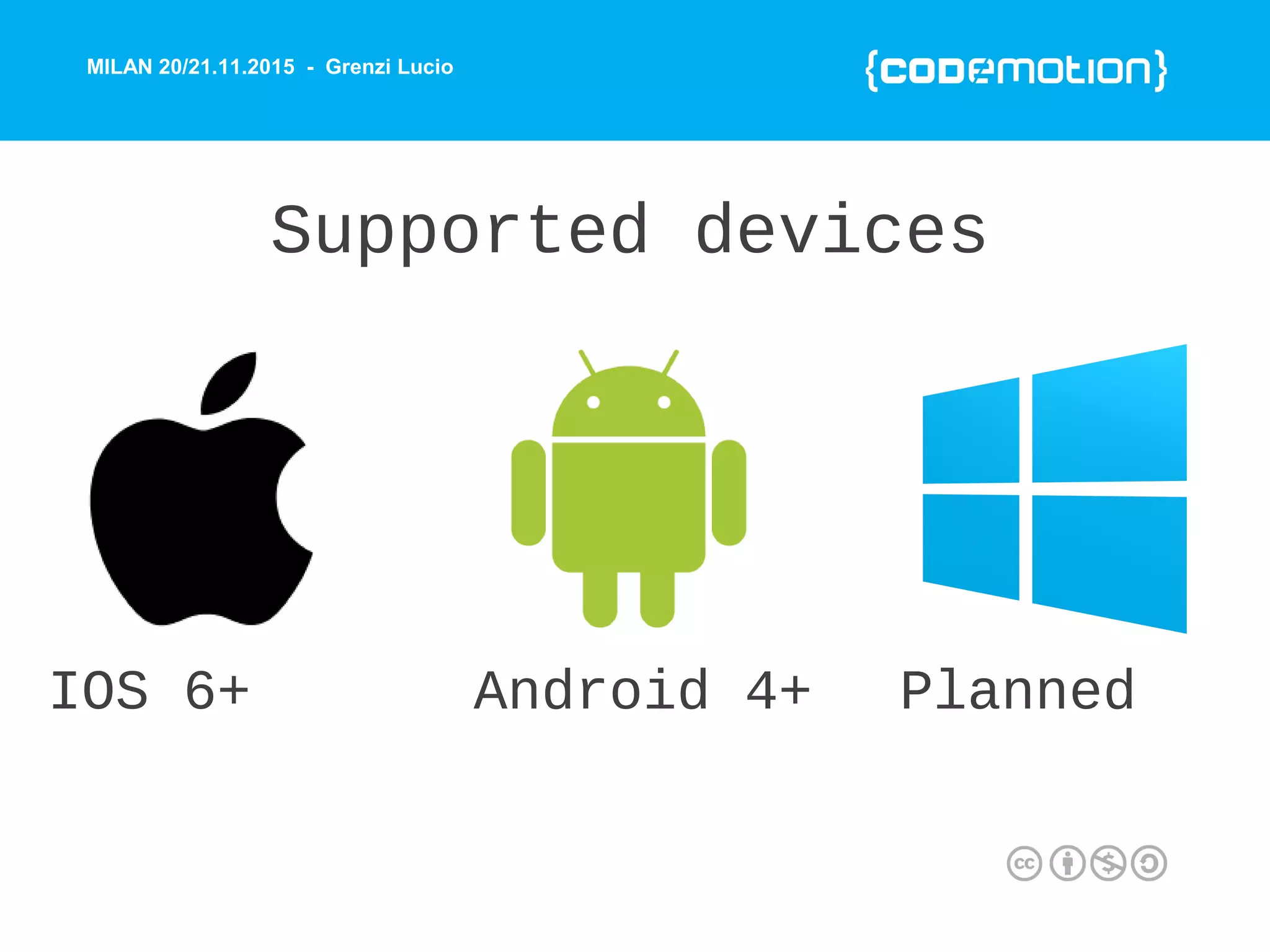 MILAN 20/21.11.2015 - Grenzi Lucio

{codemotion}

Supported devices

IOS 6+

Android 4+

Planned

cc